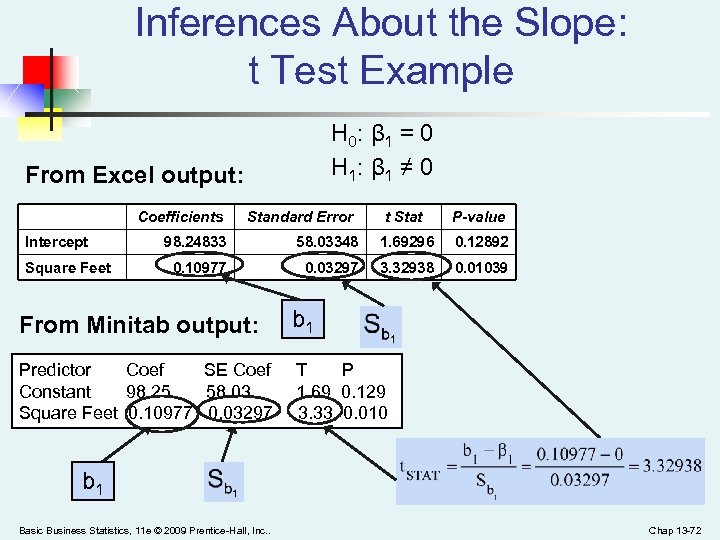 Inferences About the Slope: t Test Example

$H_0$: $\beta_1 = 0$
$H_1$: $\beta_1 \neq 0$

From Excel output:

| | Coefficients | Standard Error | t Stat | P-value |
|---|---|---|---|---|
| Intercept | 98.24833 | 58.03348 | 1.69296 | 0.12892 |
| Square Feet | 0.10977 | 0.03297 | 3.32938 | 0.01039 |

$b_1$

$S_{b_1}$

From Minitab output:

| Predictor | Coef | SE Coef | T | P |
|---|---|---|---|---|
| Constant | 98.25 | 58.03 | 1.69 | 0.129 |
| Square Feet | 0.10977 | 0.03297 | 3.33 | 0.010 |

$b_1$

$S_{b_1}$

$t_{STAT} = \frac{b_1 - \beta_1}{S_{b_1}} = \frac{0.10977 - 0}{0.03297} = 3.32938$

Basic Business Statistics, 11e © 2009 Prentice-Hall, Inc..

Chap 13-72